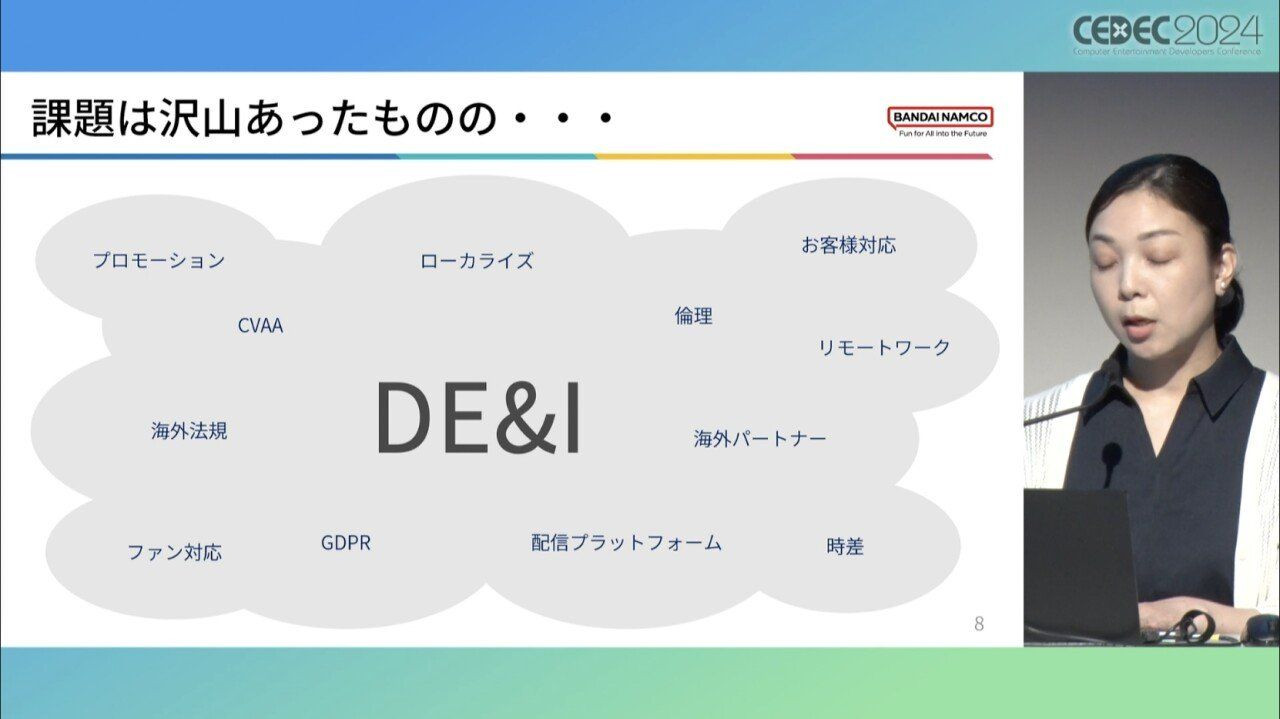 CEDEC2024
Computer Entertainment Developers Conference

課題は沢山あったものの・・・

BANDAI NAMCO
Fun for All into the Future

プロモーション

ローカライズ

お客様対応

CVAA

倫理

リモートワーク

海外法規

DE&I

海外パートナー

ファン対応

GDPR

配信プラットフォーム

時差

8